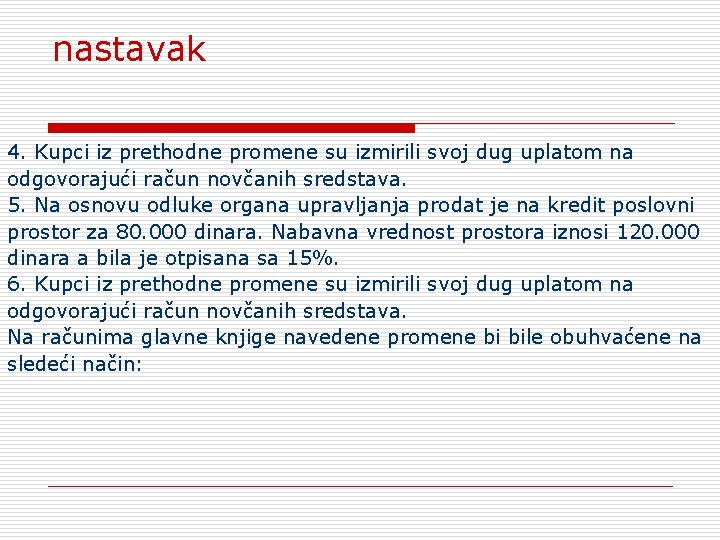 nastavak

4. Kupci iz prethodne promene su izmirili svoj dug uplatom na odgovorajući račun novčanih sredstava.
5. Na osnovu odluke organa upravljanja prodat je na kredit poslovni prostor za 80.000 dinara. Nabavna vrednost prostora iznosi 120.000 dinara a bila je otpisana sa 15%.
6. Kupci iz prethodne promene su izmirili svoj dug uplatom na odgovorajući račun novčanih sredstava.
Na računima glavne knjige navedene promene bi bile obuhvaćene na sledeći način: